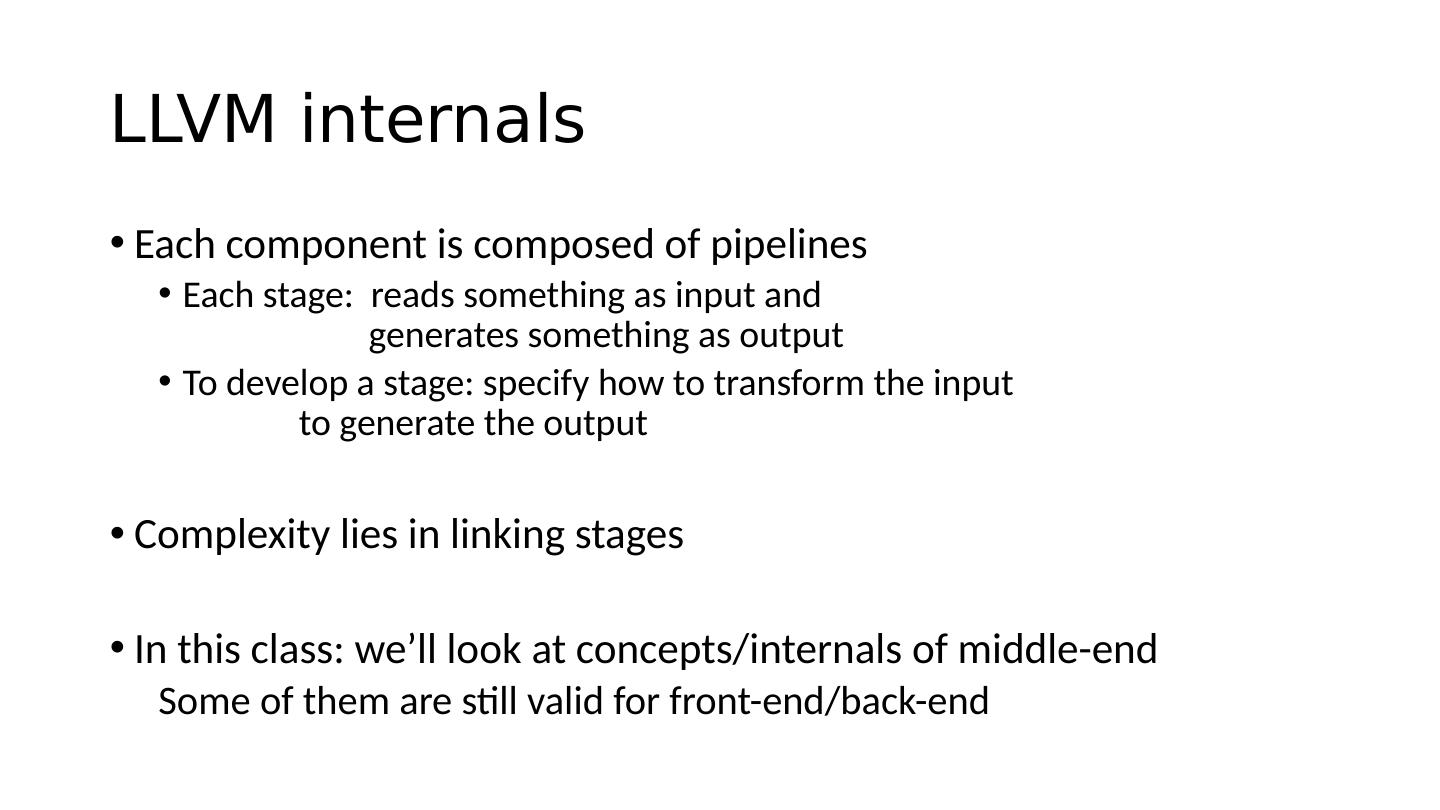 LLVM internals

• Each component is composed of pipelines
  • Each stage: reads something as input and generates something as output
  • To develop a stage: specify how to transform the input to generate the output

• Complexity lies in linking stages

• In this class: we’ll look at concepts/internals of middle-end
  Some of them are still valid for front-end/back-end